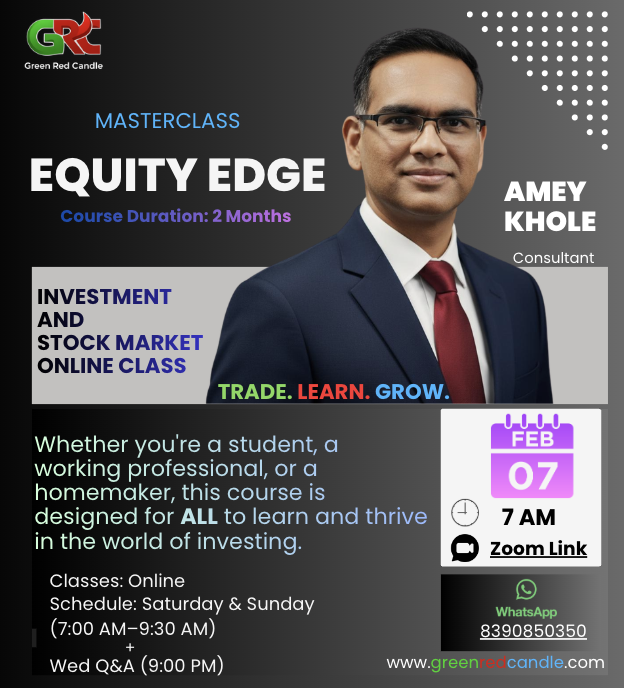 GRC
Green Red Candle

MASTERCLASS
EQUITY EDGE
Course Duration: 2 Months

AMEY KHOLE
Consultant

INVESTMENT AND STOCK MARKET ONLINE CLASS

TRADE. LEARN. GROW.

Whether you're a student, a working professional, or a homemaker, this course is designed for ALL to learn and thrive in the world of investing.

FEB
07
7 AM
Zoom Link

Classes: Online
Schedule: Saturday & Sunday (7:00 AM–9:30 AM)
+
Wed Q&A (9:00 PM)

WhatsApp
8390850350

www.greenredcandle.com